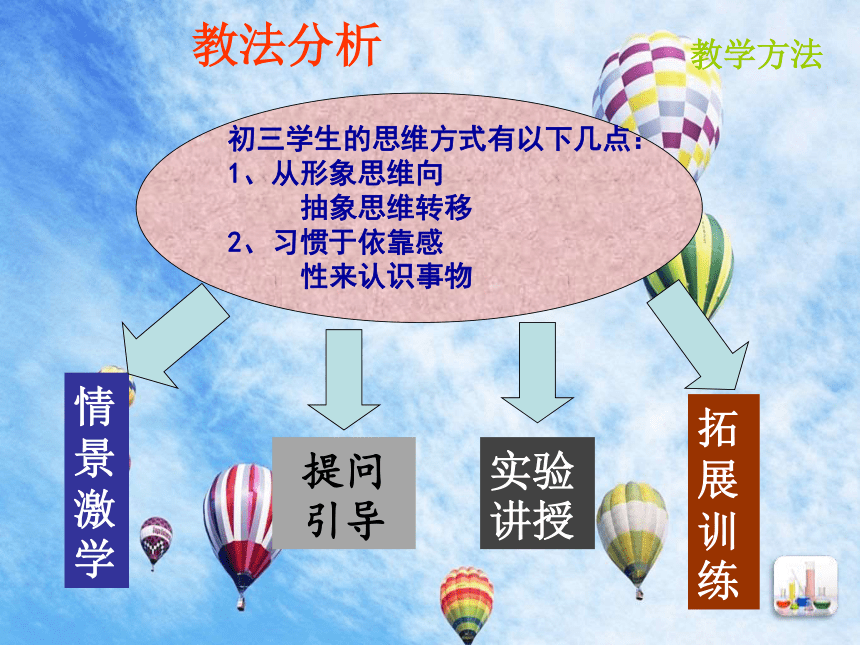 教法分析

教学方法

初三学生的思维方式有以下几点：
1、从形象思维向抽象思维转移
2、习惯于依靠感性来认识事物

情景激学

提问引导

实验讲授

拓展训练